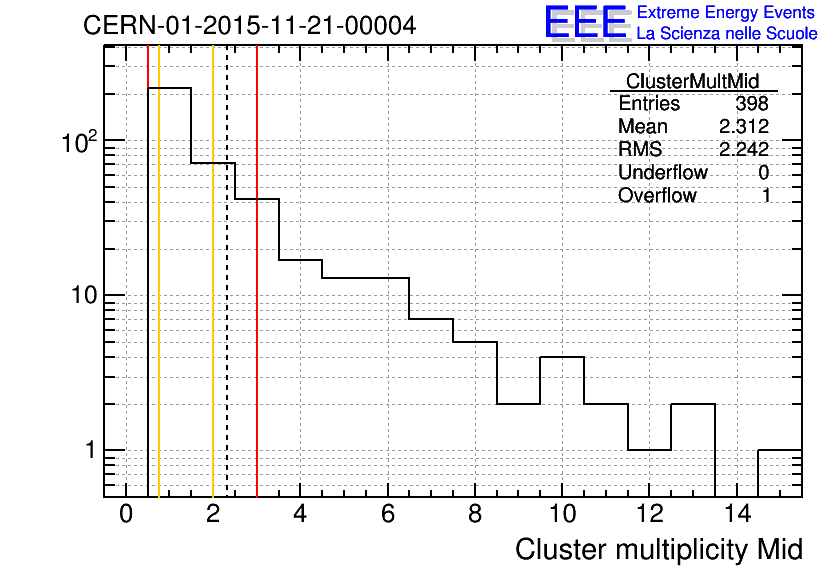 CERN-01-2015-11-21-00004

EEE Extreme Energy Events
La Scienza nelle Scuole

| ClusterMultMid | |
|---|---|
| Entries | 398 |
| Mean | 2.312 |
| RMS | 2.242 |
| Underflow | 0 |
| Overflow | 1 |

$10^2$

10

1

0 2 4 6 8 10 12 14

Cluster multiplicity Mid